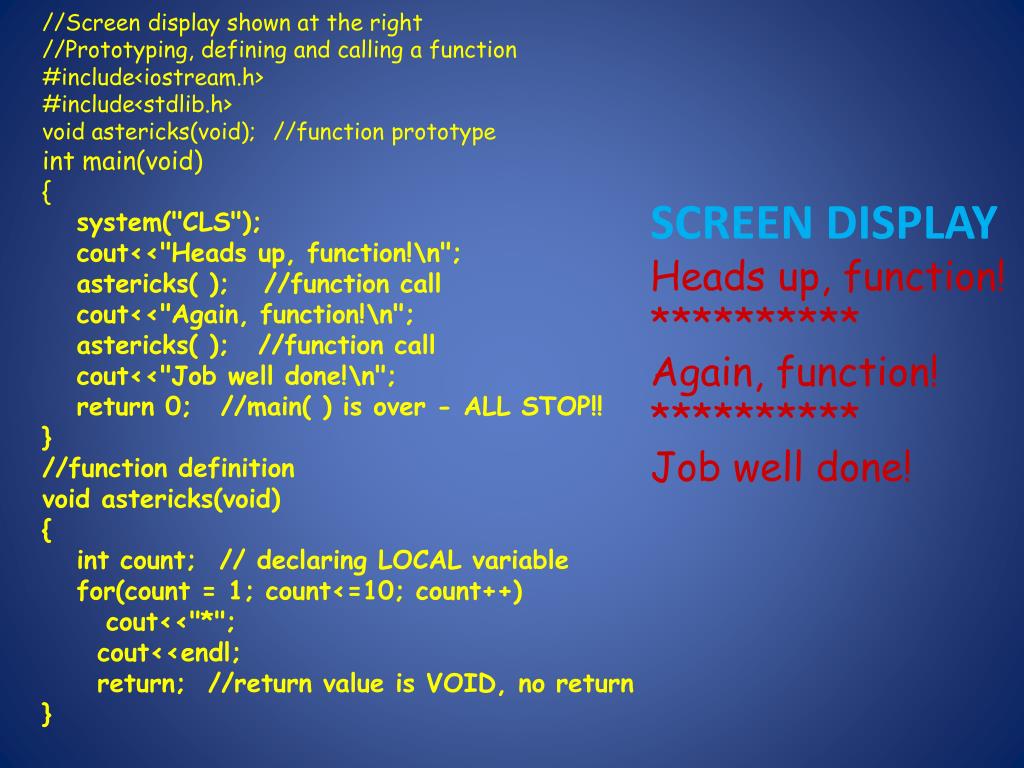 //Screen display shown at the right
//Prototyping, defining and calling a function
#include<iostream.h>
#include<stdlib.h>
void astericks(void);  //function prototype
int main(void)
{
system("CLS");
cout<<"Heads up, function!\n";
astericks( );  //function call
cout<<"Again, function!\n";
astericks( );  //function call
cout<<"Job well done!\n";
return 0;  //main( ) is over - ALL STOP!!
}
//function definition
void astericks(void)
{
int count;  // declaring LOCAL variable
for(count = 1; count<=10; count++)
cout<<"*";
cout<<endl;
return;  //return value is VOID, no return
}

SCREEN DISPLAY
Heads up, function!
**********
Again, function!
**********
Job well done!